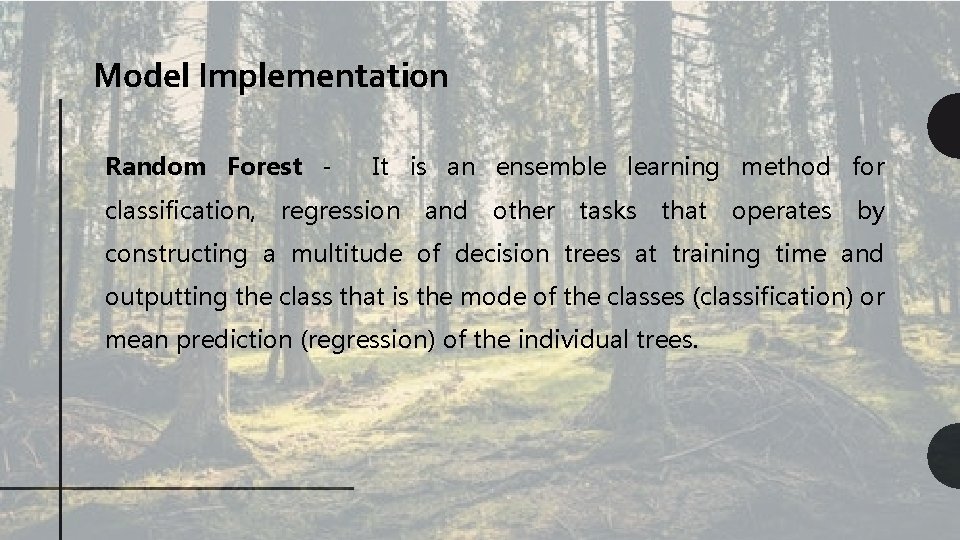 Model Implementation

Random Forest - It is an ensemble learning method for classification, regression and other tasks that operates by constructing a multitude of decision trees at training time and outputting the class that is the mode of the classes (classification) or mean prediction (regression) of the individual trees.